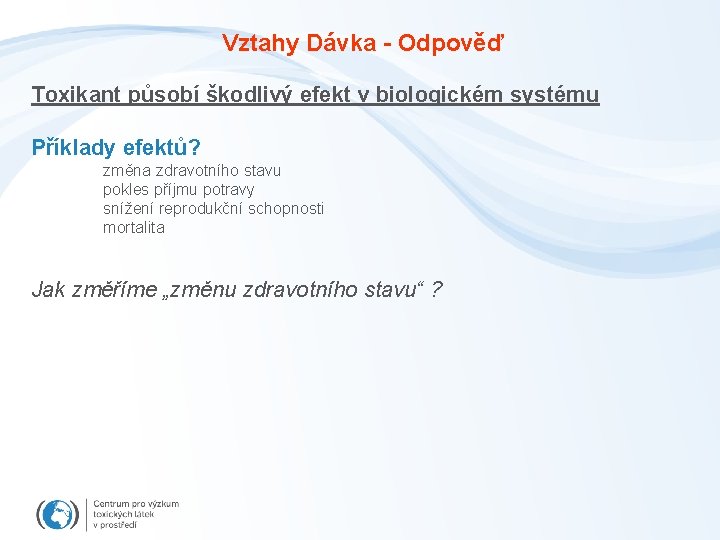 Vztahy Dávka - Odpověď

Toxikant působí škodlivý efekt v biologickém systému

Příklady efektů?

změna zdravotního stavu
pokles příjmu potravy
snížení reprodukční schopnosti
mortalita

Jak změříme „změnu zdravotního stavu“ ?

Centrum pro výzkum toxických látek v prostředí